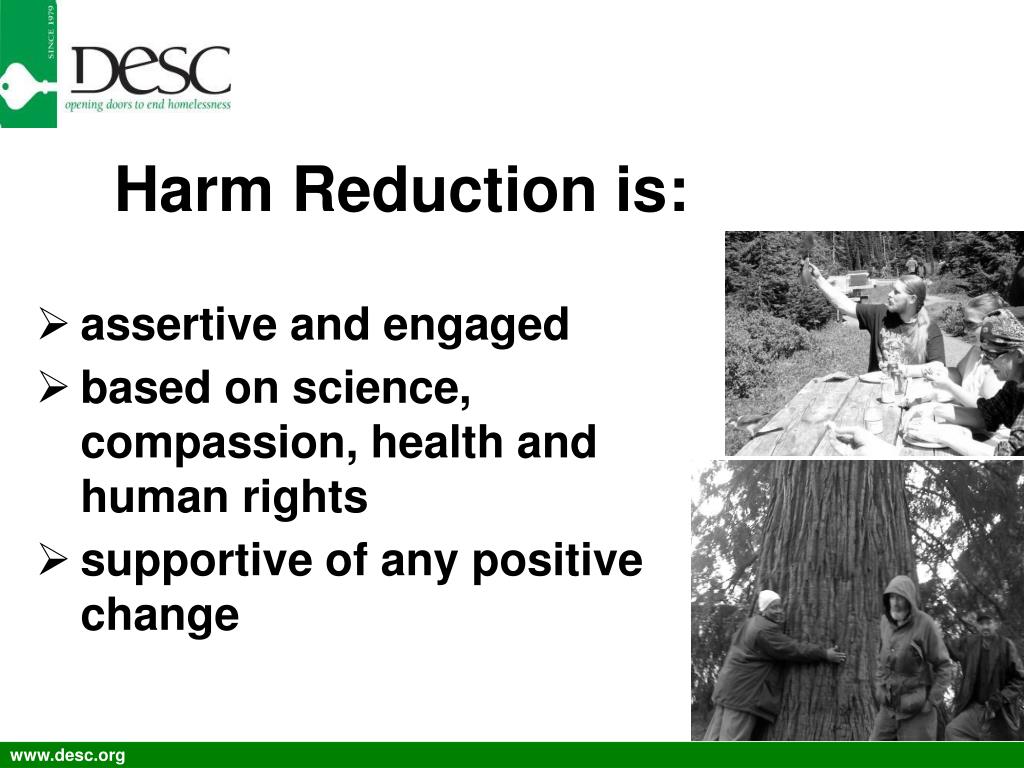 SINCE 1979
DESC
opening doors to end homelessness

Harm Reduction is:

➢ assertive and engaged
➢ based on science, compassion, health and human rights
➢ supportive of any positive change

www.desc.org